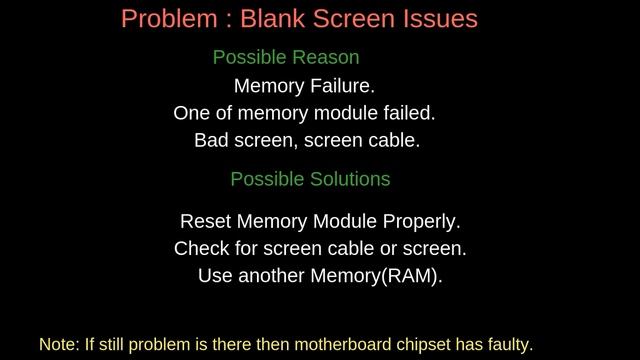 Problem : Blank Screen Issues

Possible Reason

Memory Failure.
One of memory module failed.
Bad screen, screen cable.

Possible Solutions

Reset Memory Module Properly.
Check for screen cable or screen.
Use another Memory(RAM).

Note: If still problem is there then motherboard chipset has faulty.